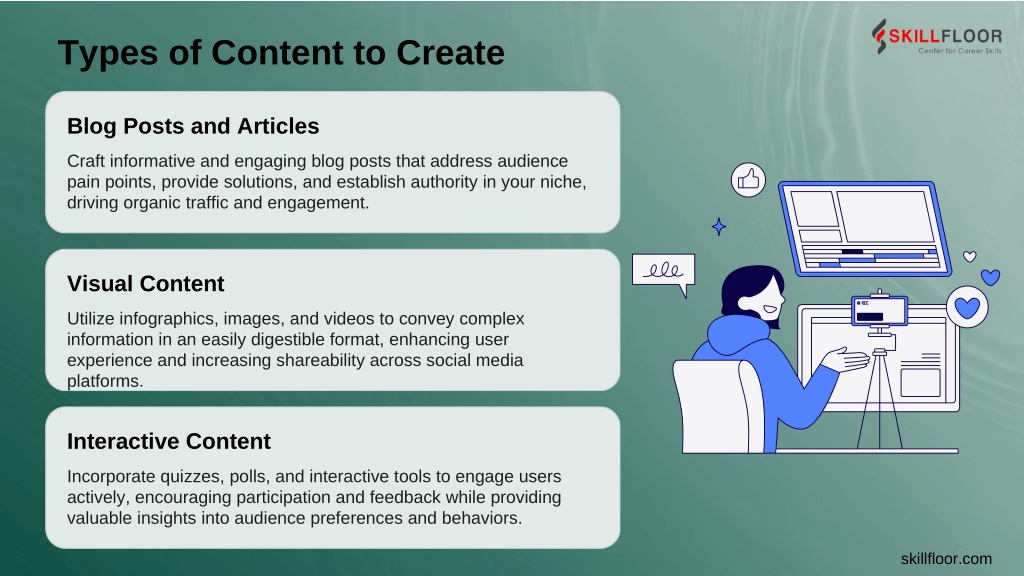 Types of Content to Create

SKILLFLOOR
Center for Career Skills

Blog Posts and Articles

Craft informative and engaging blog posts that address audience pain points, provide solutions, and establish authority in your niche, driving organic traffic and engagement.

Visual Content

Utilize infographics, images, and videos to convey complex information in an easily digestible format, enhancing user experience and increasing shareability across social media platforms.

Interactive Content

Incorporate quizzes, polls, and interactive tools to engage users actively, encouraging participation and feedback while providing valuable insights into audience preferences and behaviors.

REC

skillfloor.com